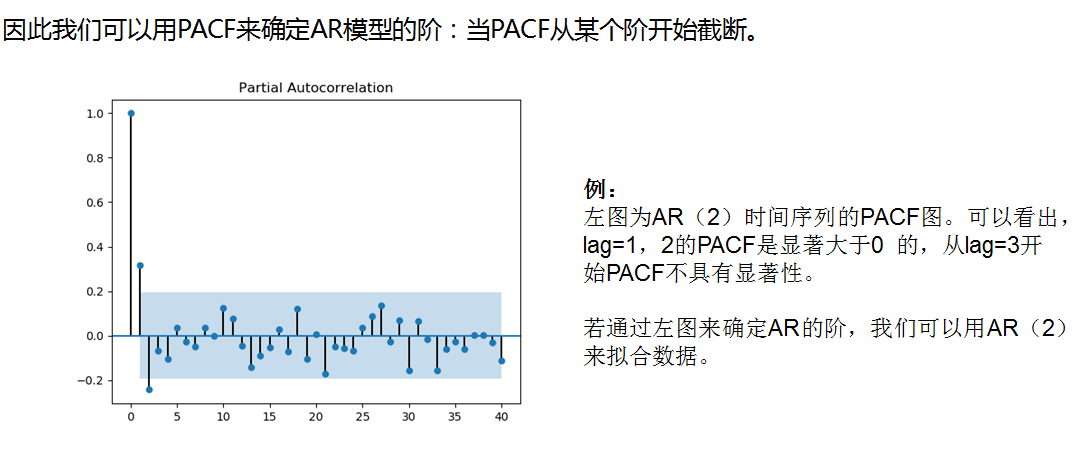 因此我们可以用PACF来确定AR模型的阶：当PACF从某个阶开始截断。

Partial Autocorrelation

1.0
0.8
0.6
0.4
0.2
0.0
−0.2

0 5 10 15 20 25 30 35 40

例：
左图为AR（2）时间序列的PACF图。可以看出，lag=1，2的PACF是显著大于0 的，从lag=3开始PACF不具有显著性。

若通过左图来确定AR的阶，我们可以用AR（2）来拟合数据。